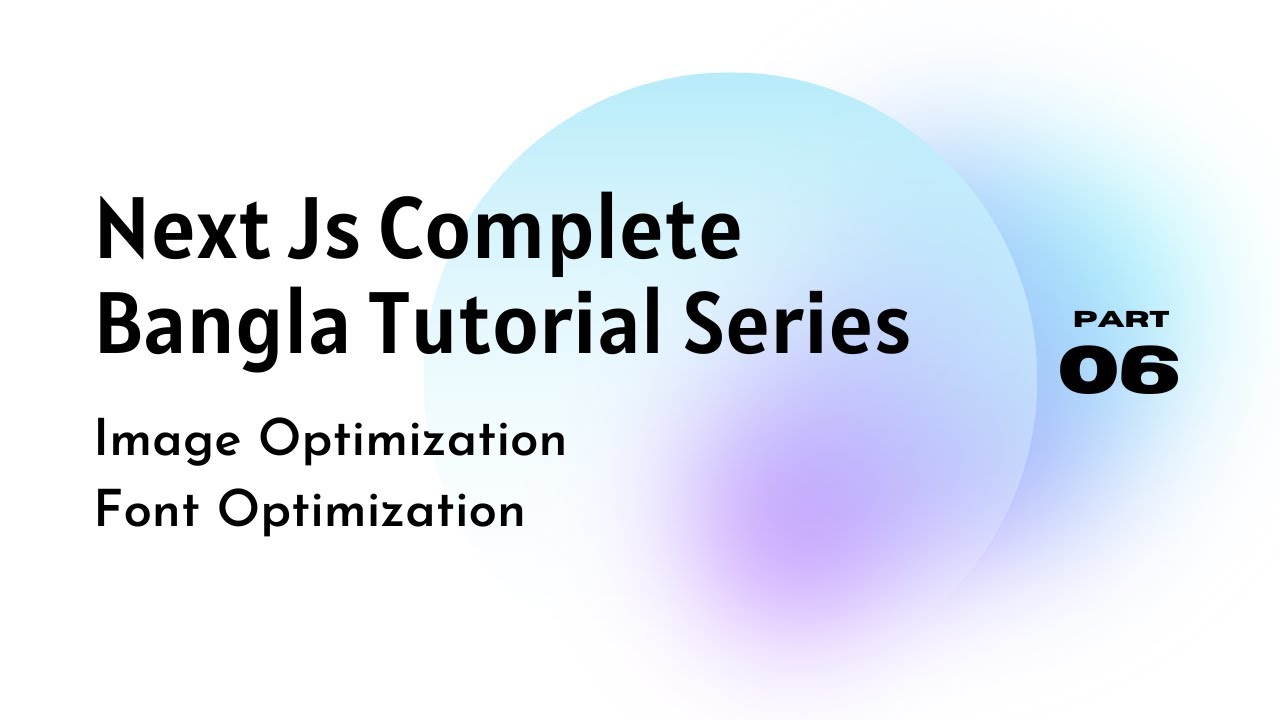 Next Js Complete Bangla Tutorial Series

Image Optimization
Font Optimization

PART
06